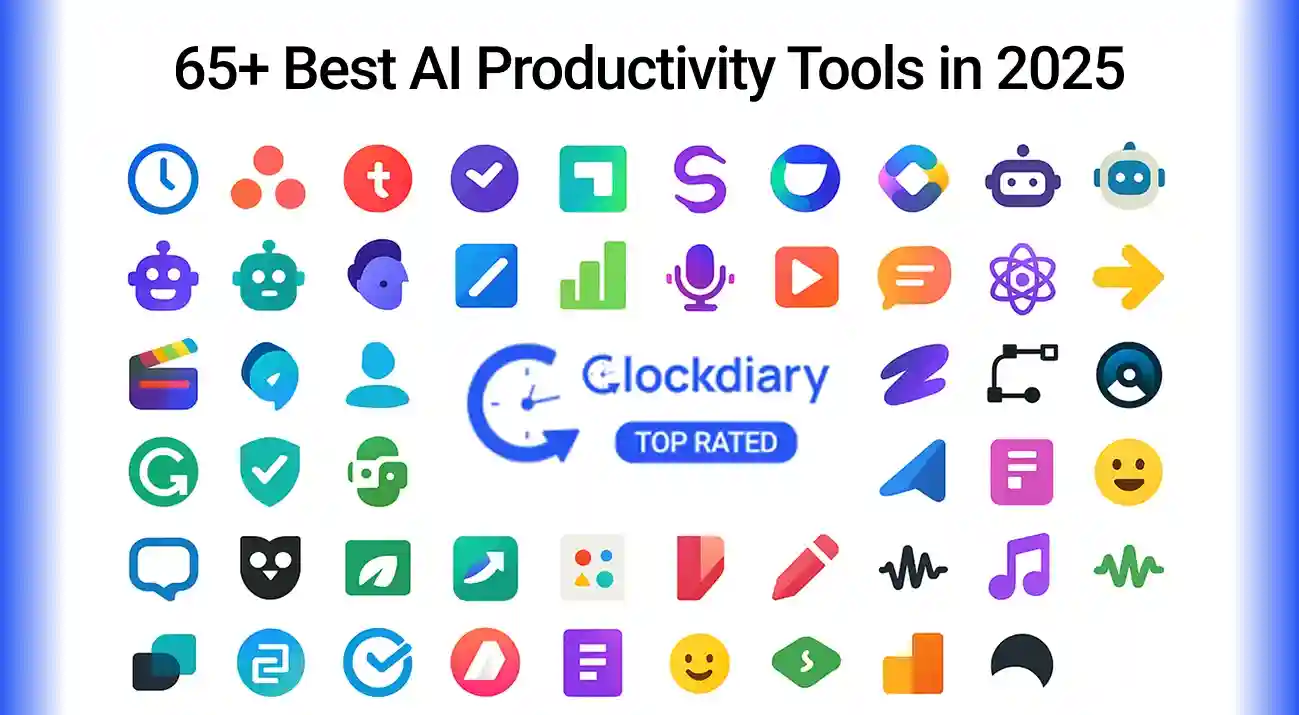 65+ Best AI Productivity Tools in 2025

Clockdiary

TOP RATED